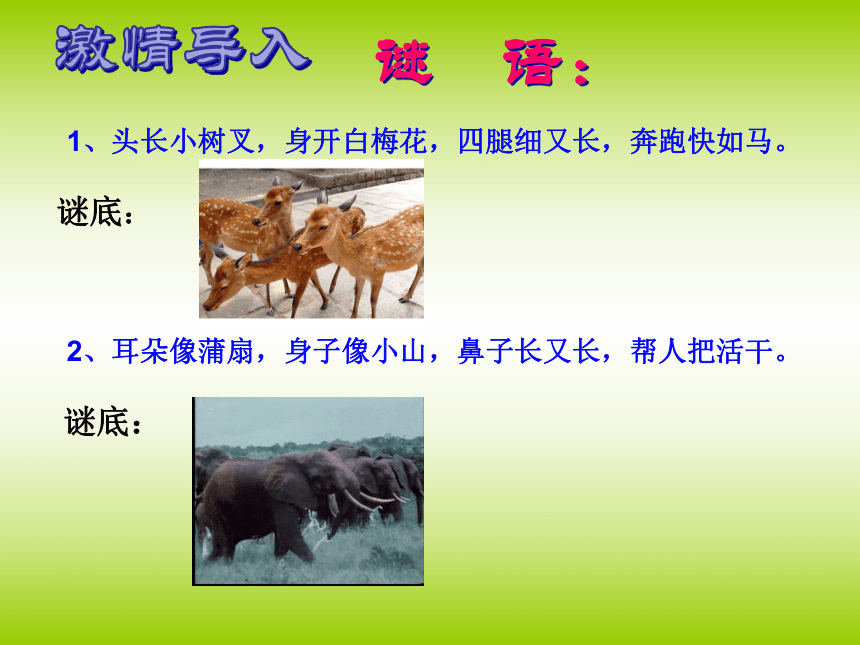 激情导入 谜 语：

1、头长小树叉，身开白梅花，四腿细又长，奔跑快如马。

谜底：

2、耳朵像蒲扇，身子像小山，鼻子长又长，帮人把活干。

谜底：